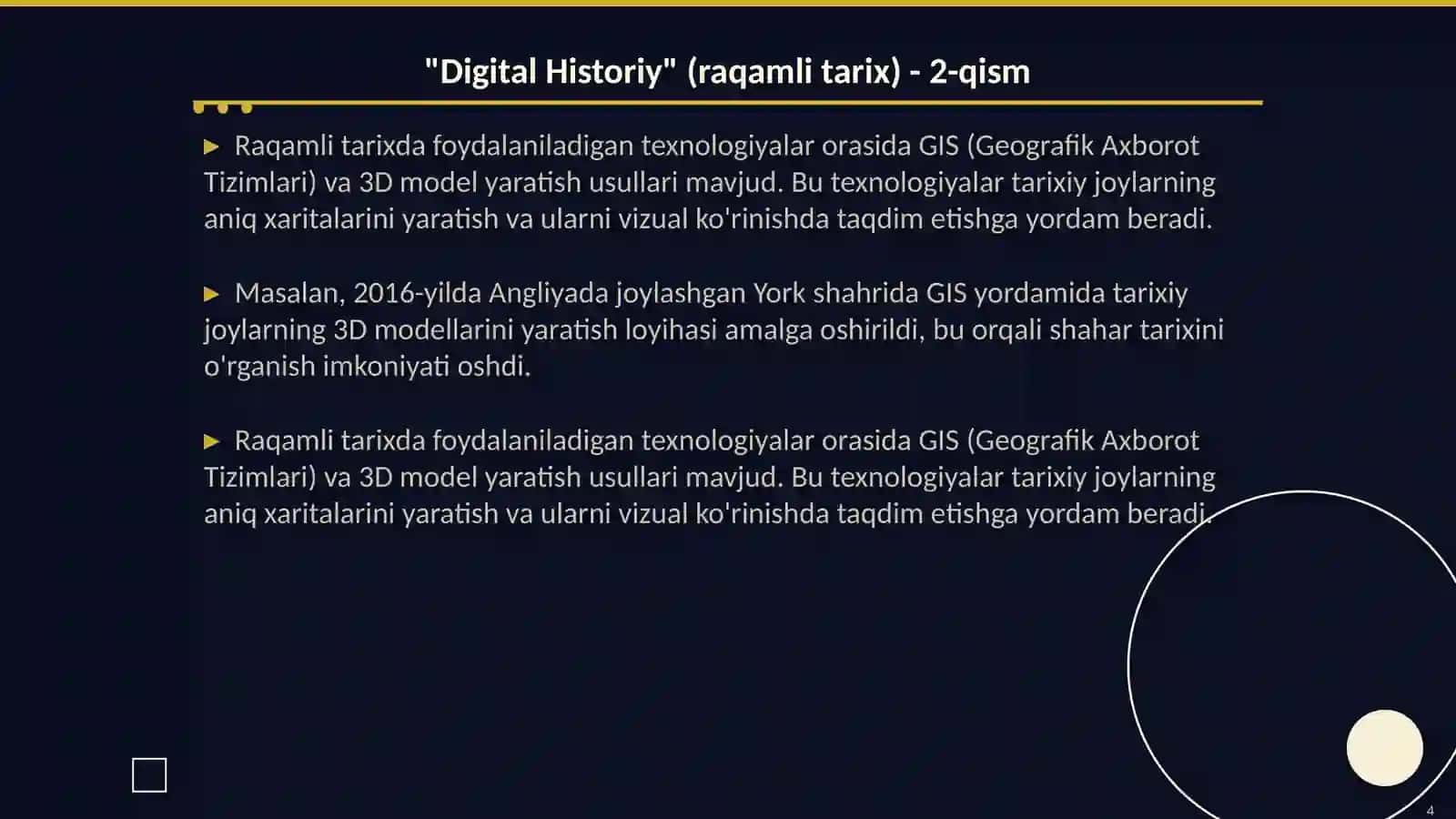 "Digital Historiy" (raqamli tarix) - 2-qism

▶ Raqamli tarixda foydalaniladigan texnologiyalar orasida GIS (Geografik Axborot Tizimlari) va 3D model yaratish usullari mavjud. Bu texnologiyalar tarixiy joylarning aniq xaritalarini yaratish va ularni vizual ko'rinishda taqdim etishga yordam beradi.

▶ Masalan, 2016-yilda Angliyada joylashgan York shahrida GIS yordamida tarixiy joylarning 3D modellarini yaratish loyihasi amalga oshirildi, bu orqali shahar tarixini o'rganish imkoniyati oshdi.

▶ Raqamli tarixda foydalaniladigan texnologiyalar orasida GIS (Geografik Axborot Tizimlari) va 3D model yaratish usullari mavjud. Bu texnologiyalar tarixiy joylarning aniq xaritalarini yaratish va ularni vizual ko'rinishda taqdim etishga yordam beradi.

4